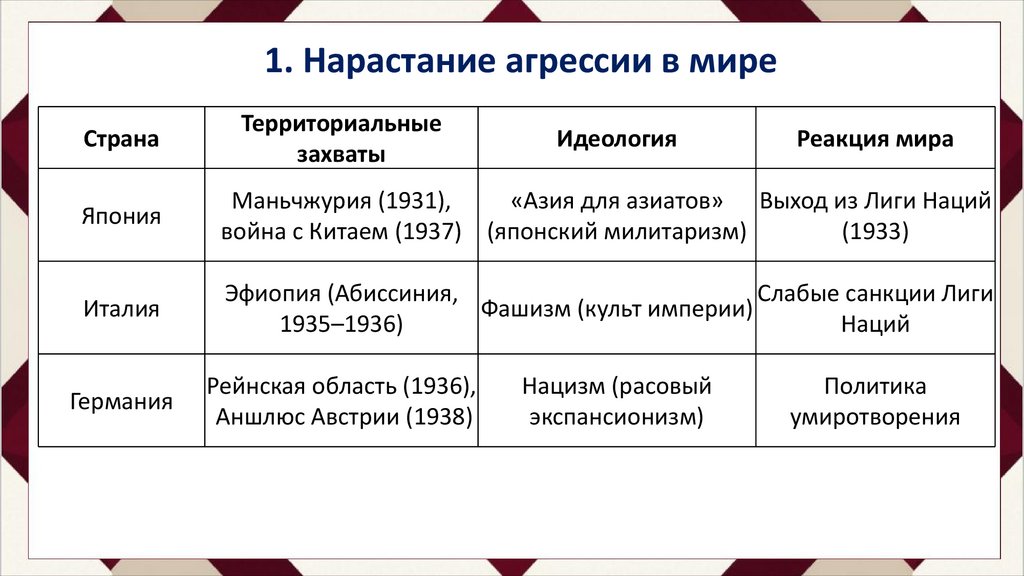 1. Нарастание агрессии в мире

| Страна | Территориальные захваты | Идеология | Реакция мира |
|---|---|---|---|
| Япония | Маньчжурия (1931), война с Китаем (1937) | «Азия для азиатов» (японский милитаризм) | Выход из Лиги Наций (1933) |
| Италия | Эфиопия (Абиссиния, 1935–1936) | Фашизм (культ империи) | Слабые санкции Лиги Наций |
| Германия | Рейнская область (1936), Аншлюс Австрии (1938) | Нацизм (расовый экспансионизм) | Политика умиротворения |